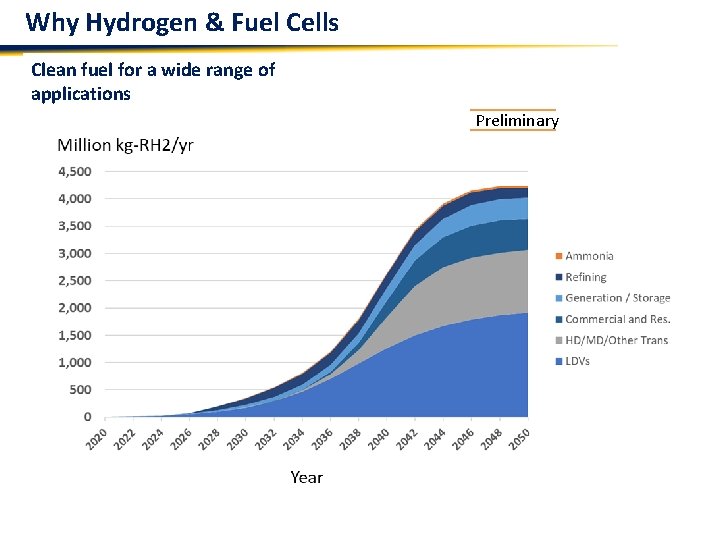 Why Hydrogen & Fuel Cells

Clean fuel for a wide range of applications

Preliminary

Million kg-RH2/yr

4,500
4,000
3,500
3,000
2,500
2,000
1,500
1,000
500
0

2020 2022 2024 2026 2028 2030 2032 2034 2036 2038 2040 2042 2044 2046 2048 2050

Year

Ammonia
Refining
Generation / Storage
Commercial and Res.
HD/MD/Other Trans
LDVs